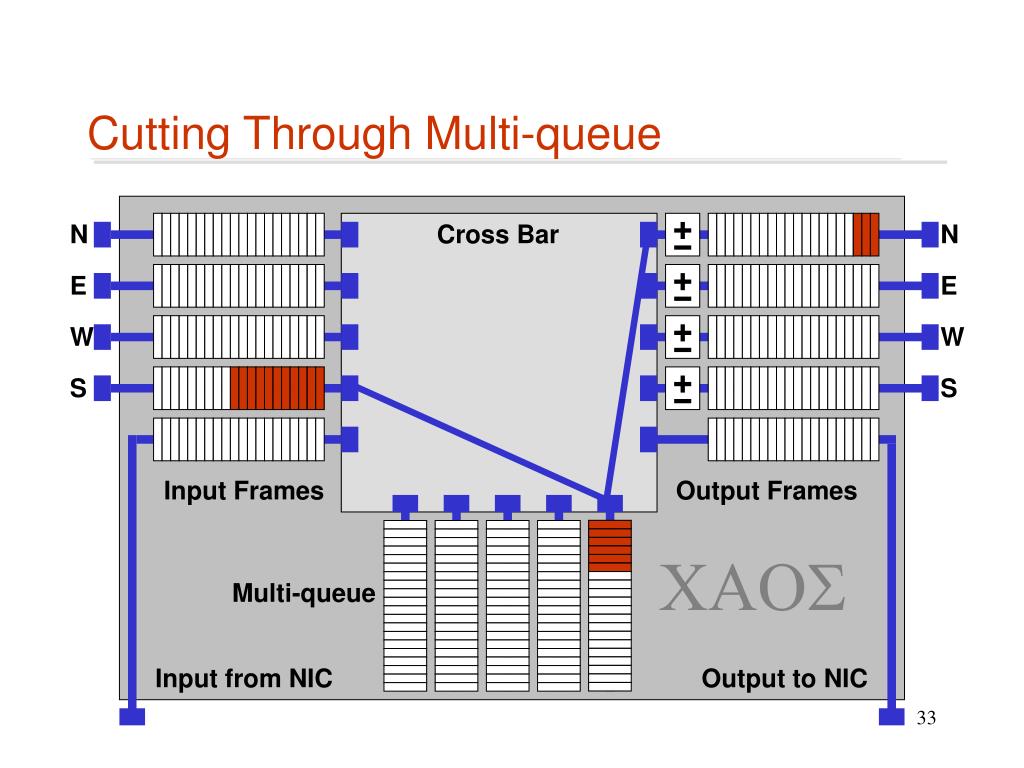 Cutting Through Multi-queue

N
E
W
S

Cross Bar

±
±
±
±

N
E
W
S

Input Frames

Output Frames

Multi-queue

ΧΑΟΣ

Input from NIC

Output to NIC

33